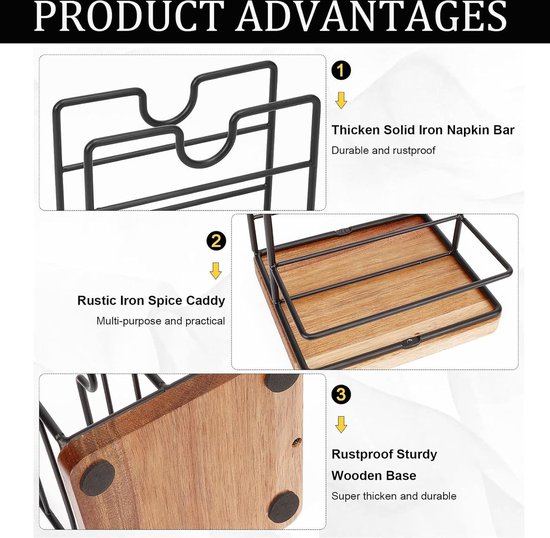 PRODUCT ADVANTAGES

1

Thicken Solid Iron Napkin Bar

Durable and rustproof

2

Rustic Iron Spice Caddy

Multi-purpose and practical

3

Rustproof Sturdy Wooden Base

Super thicken and durable